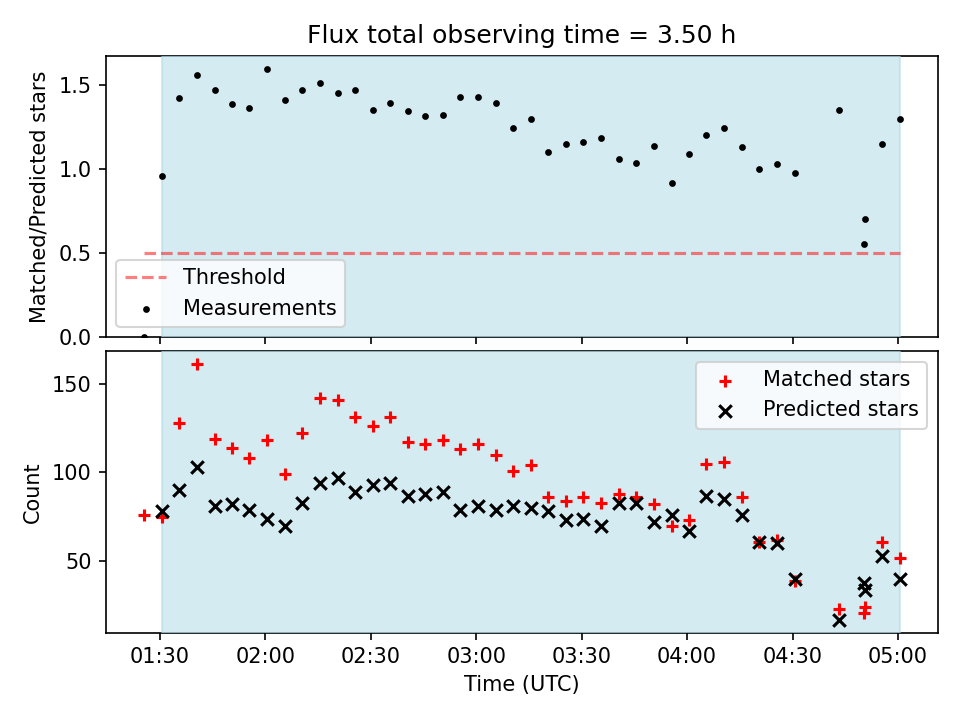 Flux total observing time = 3.50 h

Matched/Predicted stars

1.5
1.0
0.5
0.0

Threshold
Measurements

Count

150
100
50

Matched stars
Predicted stars

01:30
02:00
02:30
03:00
03:30
04:00
04:30
05:00

Time (UTC)